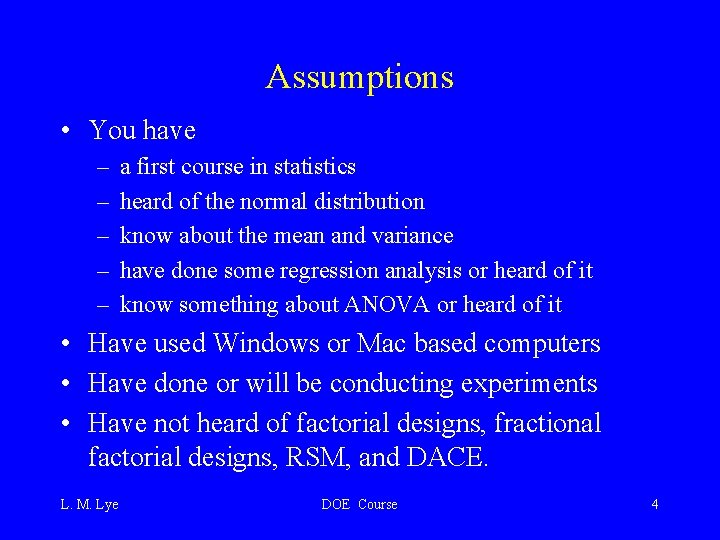 Assumptions

• You have
– a first course in statistics
– heard of the normal distribution
– know about the mean and variance
– have done some regression analysis or heard of it
– know something about ANOVA or heard of it
• Have used Windows or Mac based computers
• Have done or will be conducting experiments
• Have not heard of factorial designs, fractional factorial designs, RSM, and DACE.

L. M. Lye
DOE Course
4